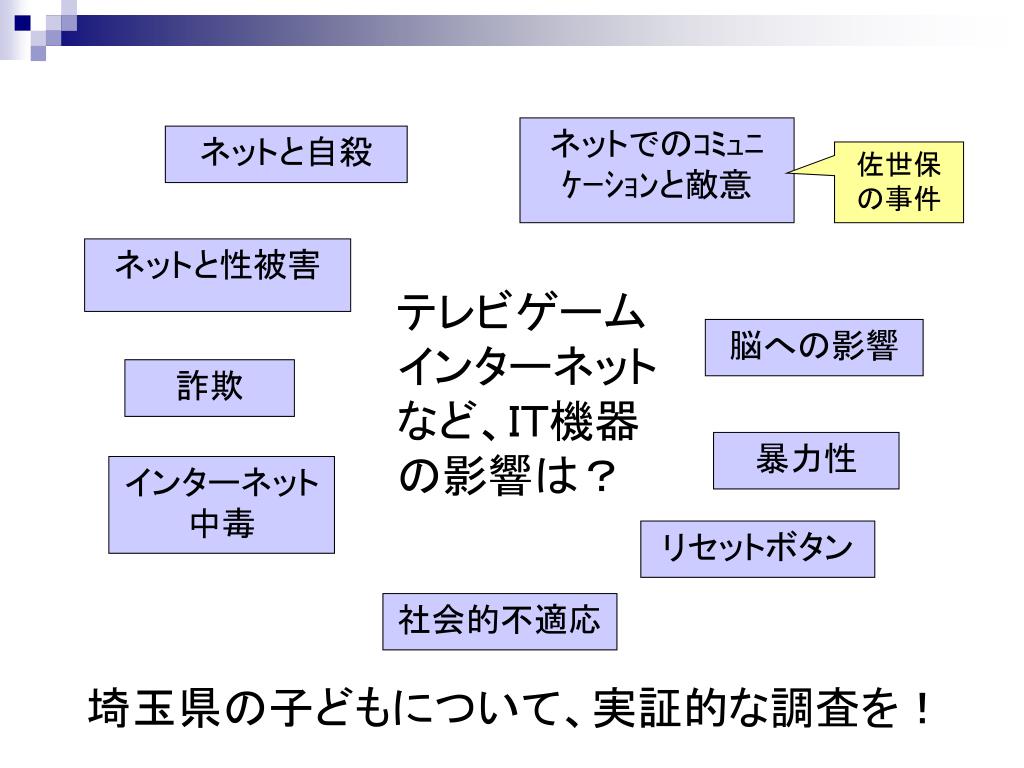 ネットと自殺

ネットでのコミュニケーションと敵意

佐世保の事件

ネットと性被害

テレビゲーム
インターネット
など、IT機器
の影響は？

脳への影響

詐欺

暴力性

インターネット中毒

リセットボタン

社会的不適応

埼玉県の子どもについて、実証的な調査を！